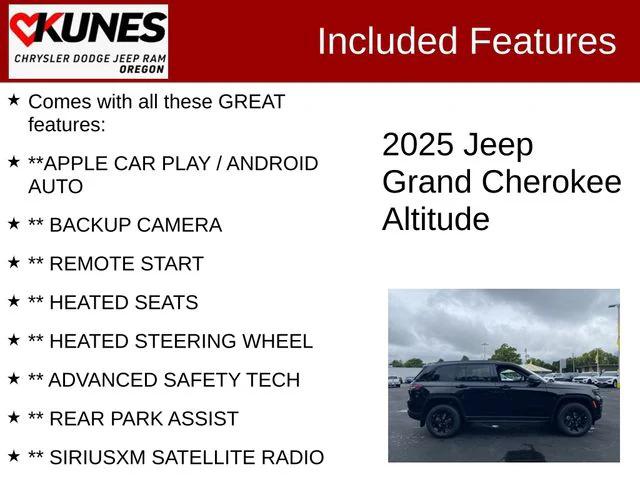 KUNES
CHRYSLER DODGE JEEP RAM
OREGON

Included Features

★ Comes with all these GREAT features:

★ **APPLE CAR PLAY / ANDROID AUTO

★ ** BACKUP CAMERA

★ ** REMOTE START

★ ** HEATED SEATS

★ ** HEATED STEERING WHEEL

★ ** ADVANCED SAFETY TECH

★ ** REAR PARK ASSIST

★ ** SIRIUSXM SATELLITE RADIO

2025 Jeep Grand Cherokee Altitude